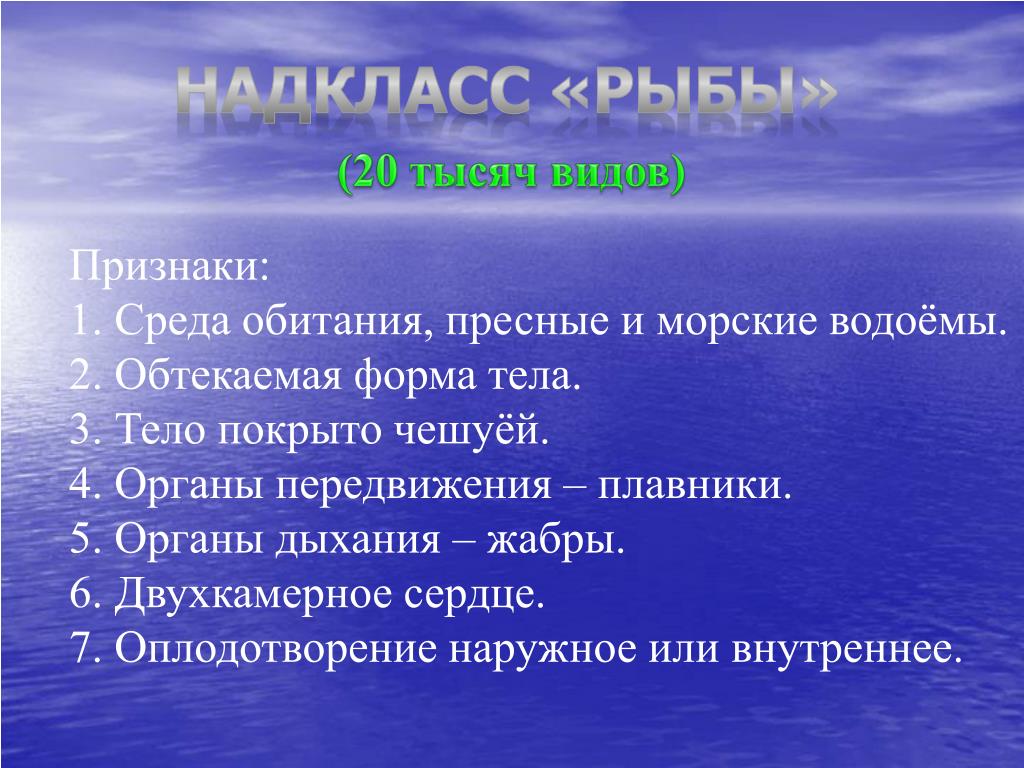 НАДКЛАСС «РЫБЫ»
(20 тысяч видов)

Признаки:
1. Среда обитания, пресные и морские водоёмы.
2. Обтекаемая форма тела.
3. Тело покрыто чешуёй.
4. Органы передвижения – плавники.
5. Органы дыхания – жабры.
6. Двухкамерное сердце.
7. Оплодотворение наружное или внутреннее.